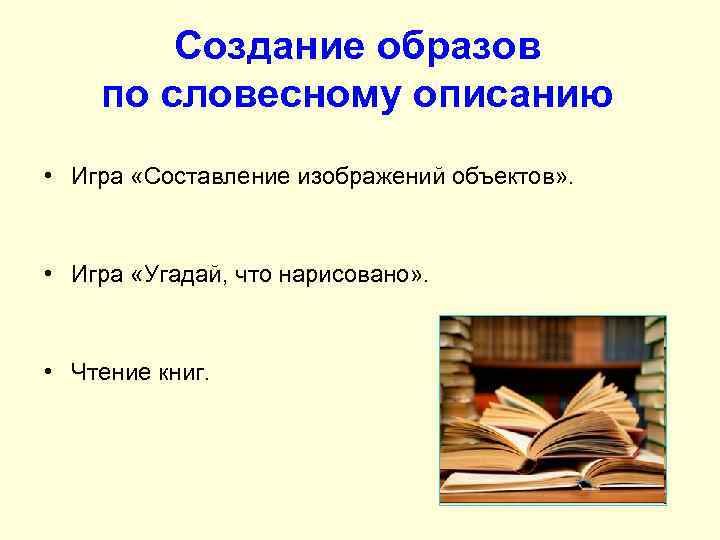 Создание образов по словесному описанию

• Игра «Составление изображений объектов».

• Игра «Угадай, что нарисовано».

• Чтение книг.